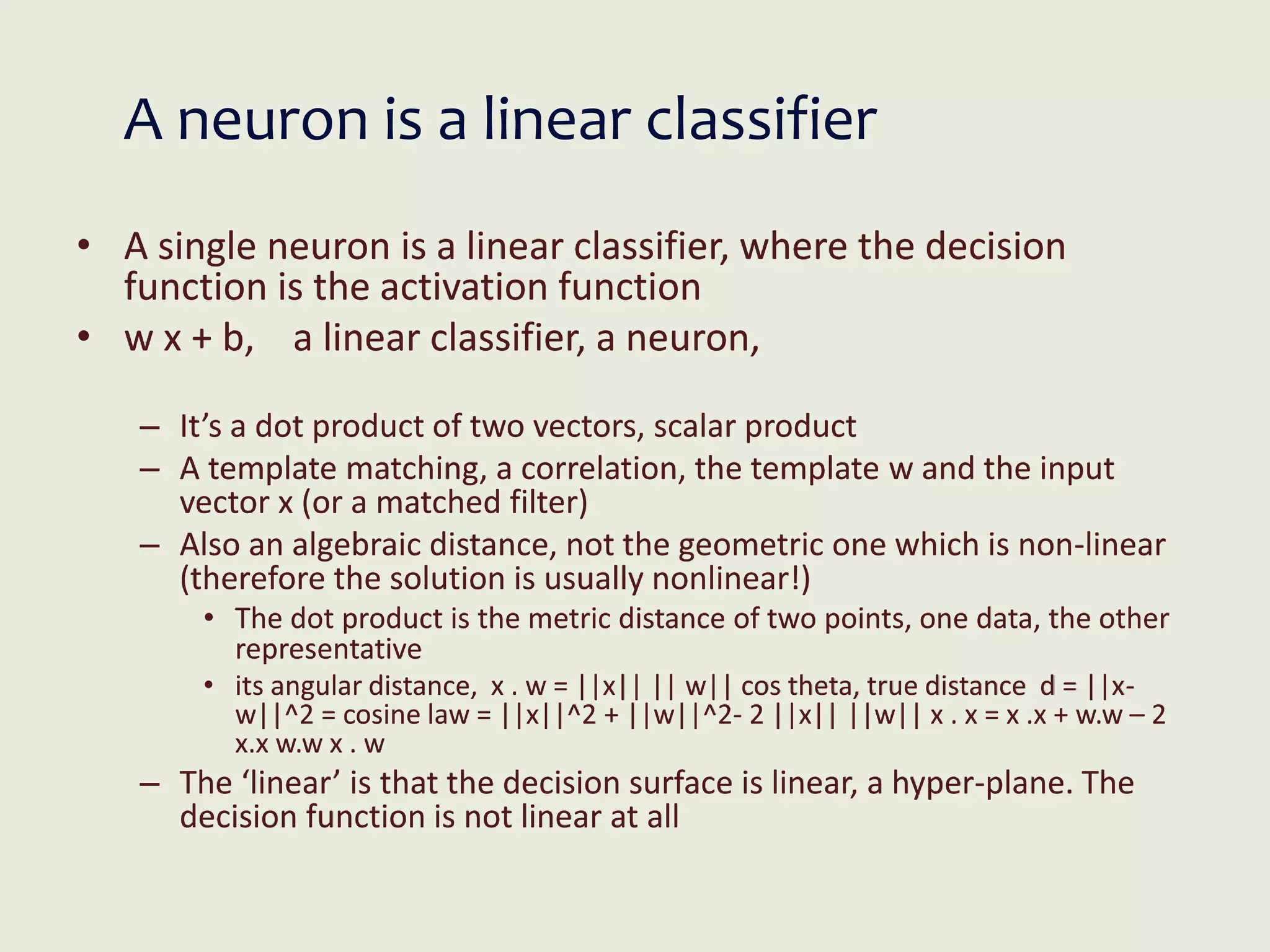 A neuron is a linear classifier

• A single neuron is a linear classifier, where the decision function is the activation function
• w x + b,  a linear classifier, a neuron,

– It's a dot product of two vectors, scalar product
– A template matching, a correlation, the template w and the input vector x (or a matched filter)
– Also an algebraic distance, not the geometric one which is non-linear (therefore the solution is usually nonlinear!)
  • The dot product is the metric distance of two points, one data, the other representative
  • its angular distance, x . w = ||x|| || w|| cos theta, true distance d = ||x-w||^2 = cosine law = ||x||^2 + ||w||^2- 2 ||x|| ||w|| x . x = x .x + w.w – 2 x.x w.w x . w
– The 'linear' is that the decision surface is linear, a hyper-plane. The decision function is not linear at all